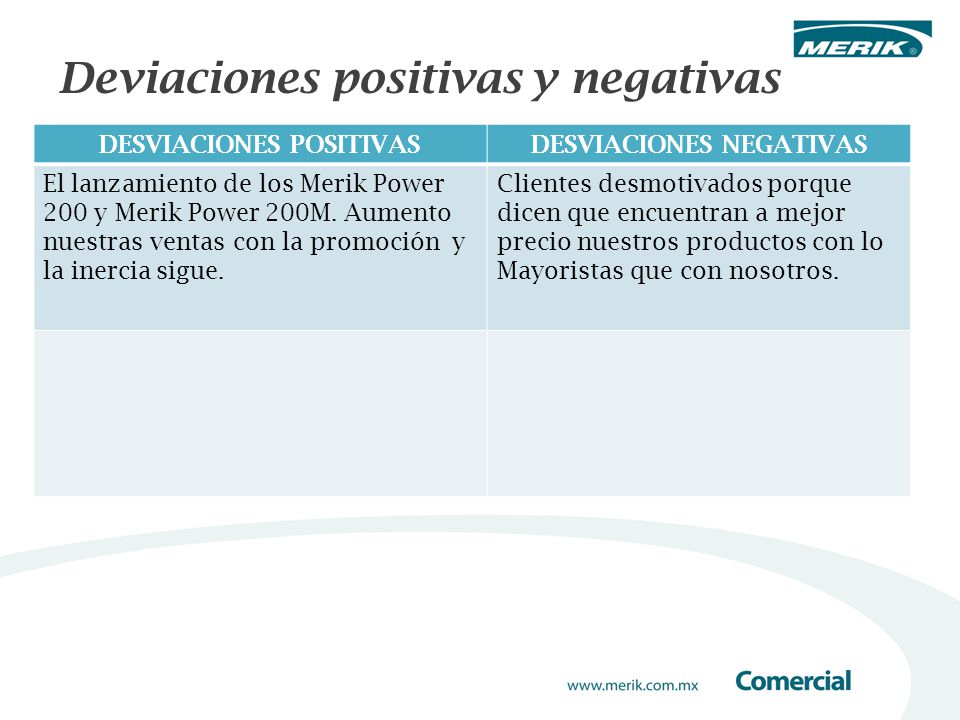 MERIK®

Deviaciones positivas y negativas

| DESVIACIONES POSITIVAS | DESVIACIONES NEGATIVAS |
|---|---|
| El lanzamiento de los Merik Power 200 y Merik Power 200M. Aumento nuestras ventas con la promoción y la inercia sigue. | Clientes desmotivados porque dicen que encuentran a mejor precio nuestros productos con lo Mayoristas que con nosotros. |
| | |

www.merik.com.mx Comercial